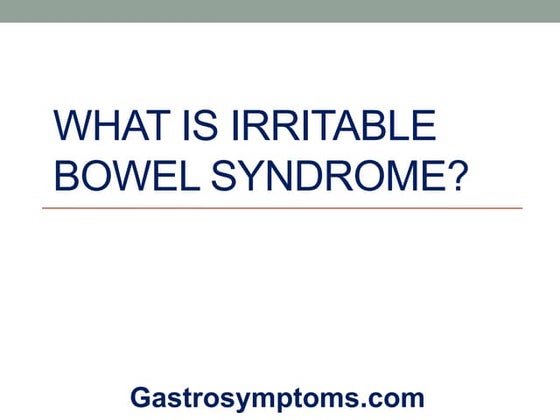 WHAT IS IRRITABLE BOWEL SYNDROME?

Gastrosymptoms.com